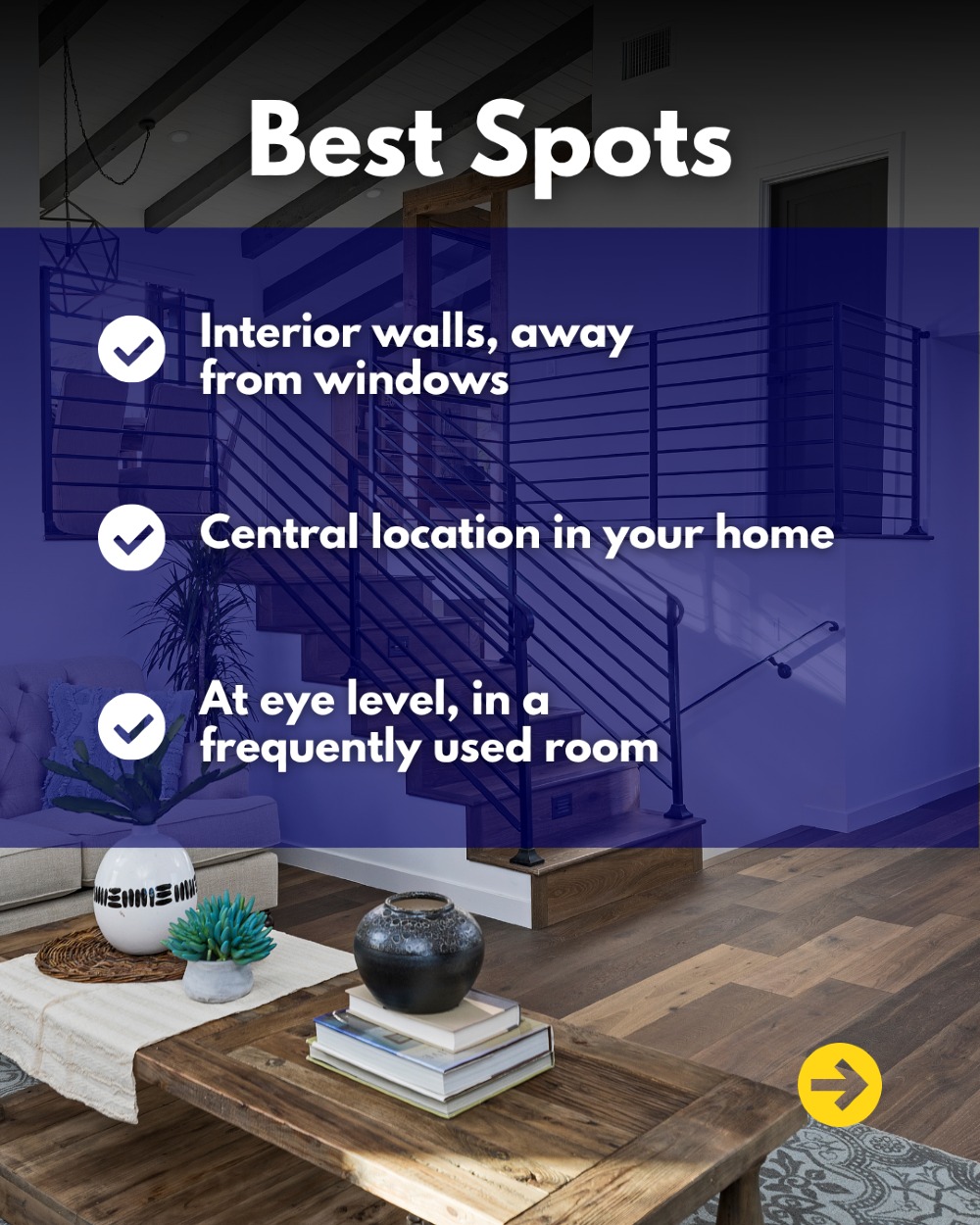 Best Spots

Interior walls, away from windows

Central location in your home

At eye level, in a frequently used room